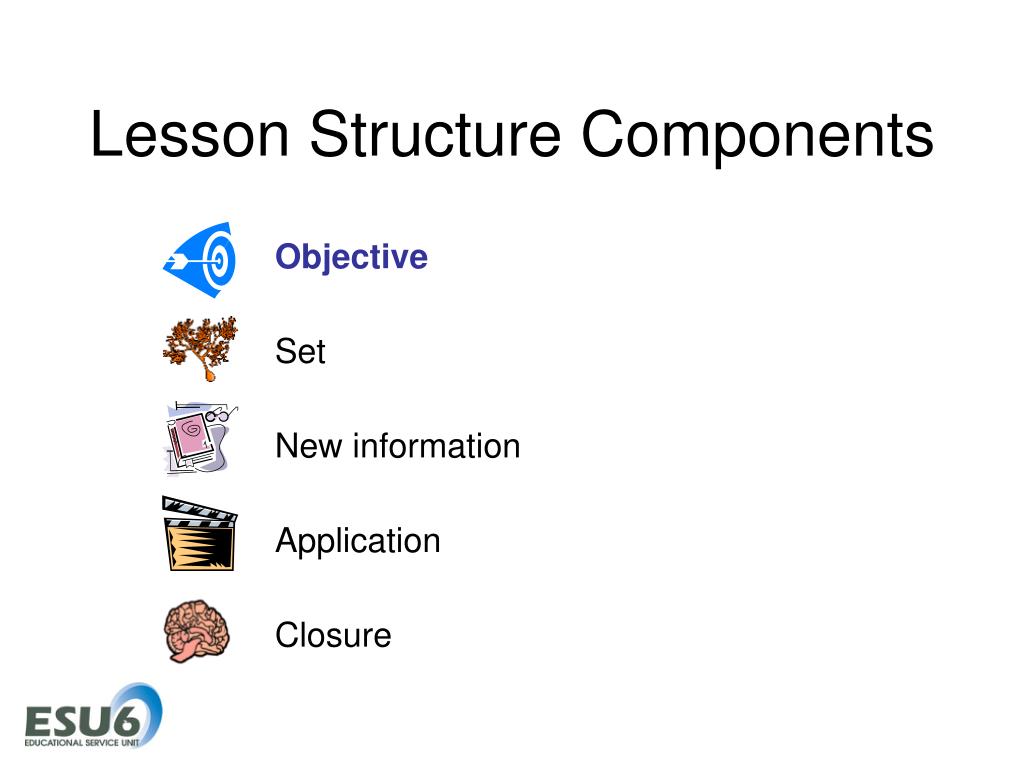 Lesson Structure Components

Objective

Set

New information

Application

Closure

ESU6
EDUCATIONAL SERVICE UNIT